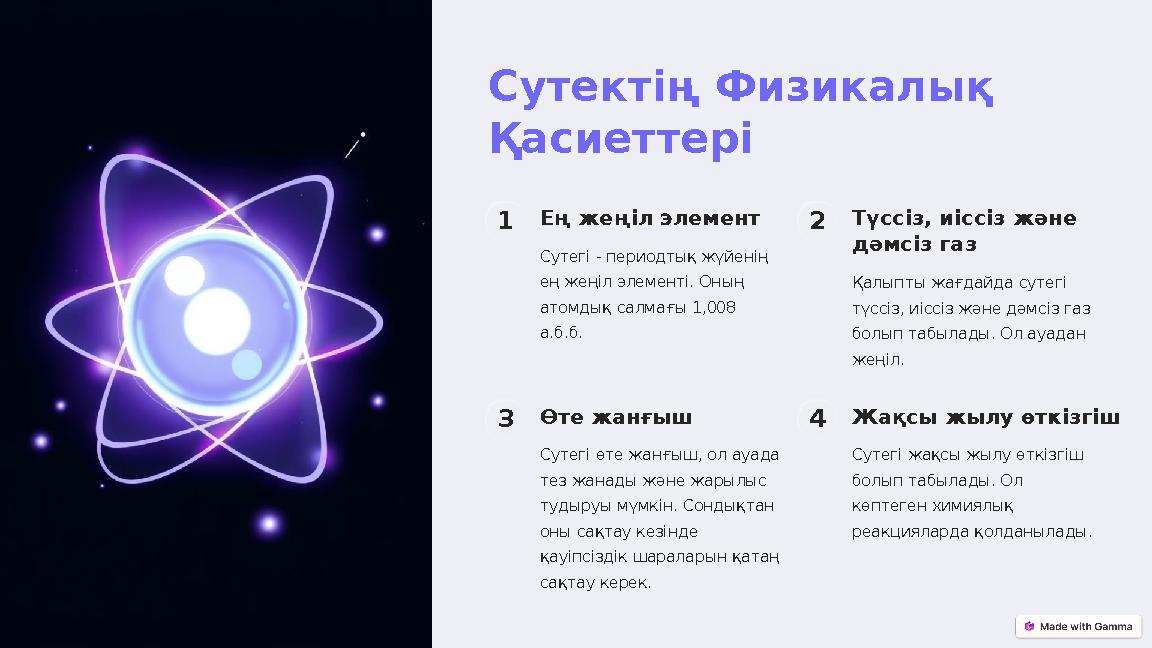 Сутектің Физикалық Қасиеттері

1

Ең жеңіл элемент

Сутегі - периодтық жүйенің ең жеңіл элементі. Оның атомдық салмағы 1,008 а.б.б.

2

Түссіз, иіссіз және дәмсіз газ

Қалыпты жағдайда сутегі түссіз, иіссіз және дәмсіз газ болып табылады. Ол ауадан жеңіл.

3

Өте жанғыш

Сутегі өте жанғыш, ол ауада тез жанады және жарылыс тудыруы мүмкін. Сондықтан оны сақтау кезінде қауіпсіздік шараларын қатаң сақтау керек.

4

Жақсы жылу өткізгіш

Сутегі жақсы жылу өткізгіш болып табылады. Ол көптеген химиялық реакцияларда қолданылады.

Made with Gamma